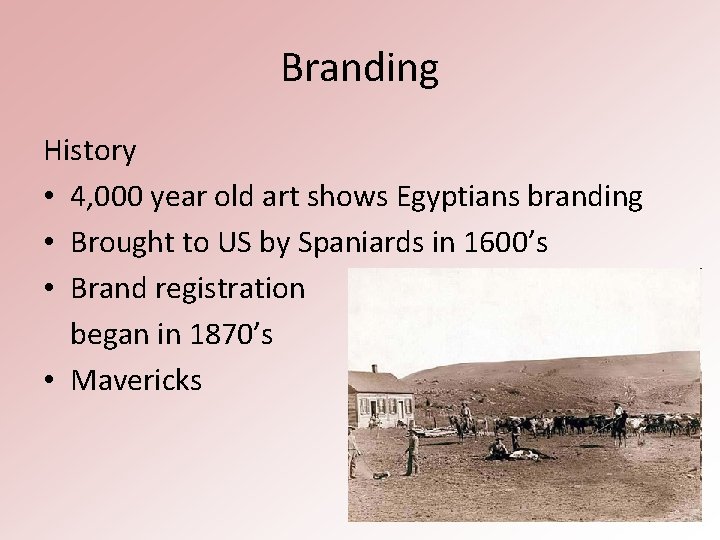 Branding

History

• 4,000 year old art shows Egyptians branding
• Brought to US by Spaniards in 1600's
• Brand registration began in 1870's
• Mavericks